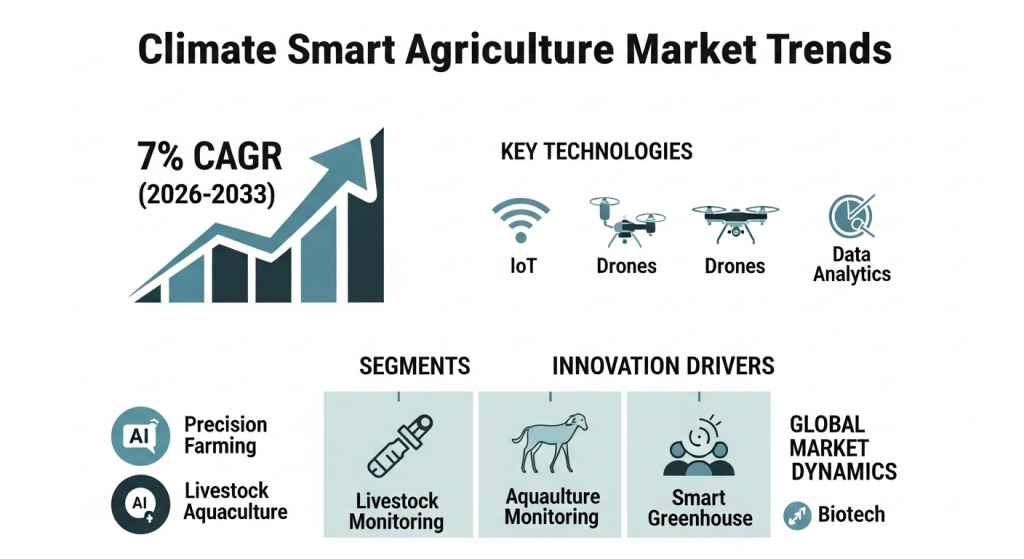 Climate Smart Agriculture Market Trends

7% CAGR
(2026-2033)

KEY TECHNOLOGIES

IoT

Drones

Drones

Data Analytics

SEGMENTS

INNOVATION DRIVERS

AI Precision Farming

AI Livestock Aquaculture

Livestock Monitoring

Aquaulture Monitoring

Smart Greenhouse

GLOBAL MARKET DYNAMICS

Biotech